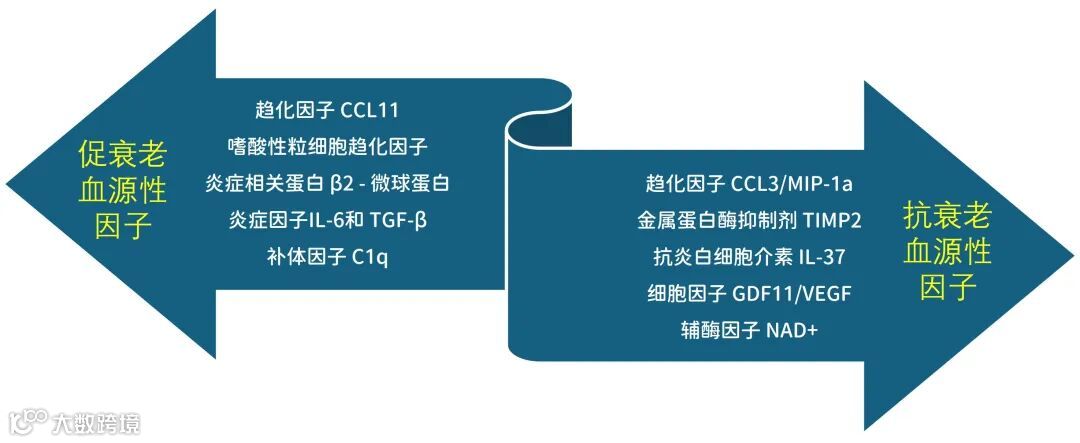 促衰老血源性因子

趋化因子 CCL11
嗜酸性粒细胞趋化因子
炎症相关蛋白 β2 - 微球蛋白
炎症因子IL-6和 TGF-β
补体因子 C1q

趋化因子 CCL3/MIP-1a
金属蛋白酶抑制剂 TIMP2
抗炎白细胞介素 IL-37
细胞因子 GDF11/VEGF
辅酶因子 NAD+

抗衰老血源性因子

大数跨境